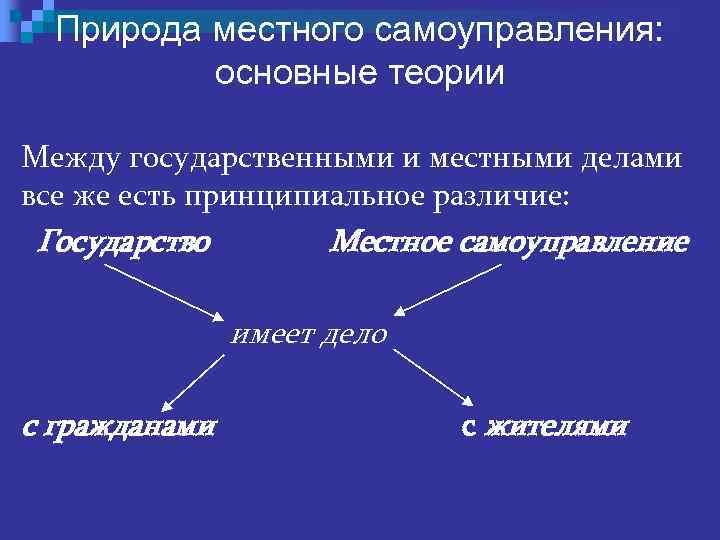 Природа местного самоуправления: основные теории

Между государственными и местными делами все же есть принципиальное различие:

Государство

Местное самоуправление

имеет дело

с гражданами

с жителями